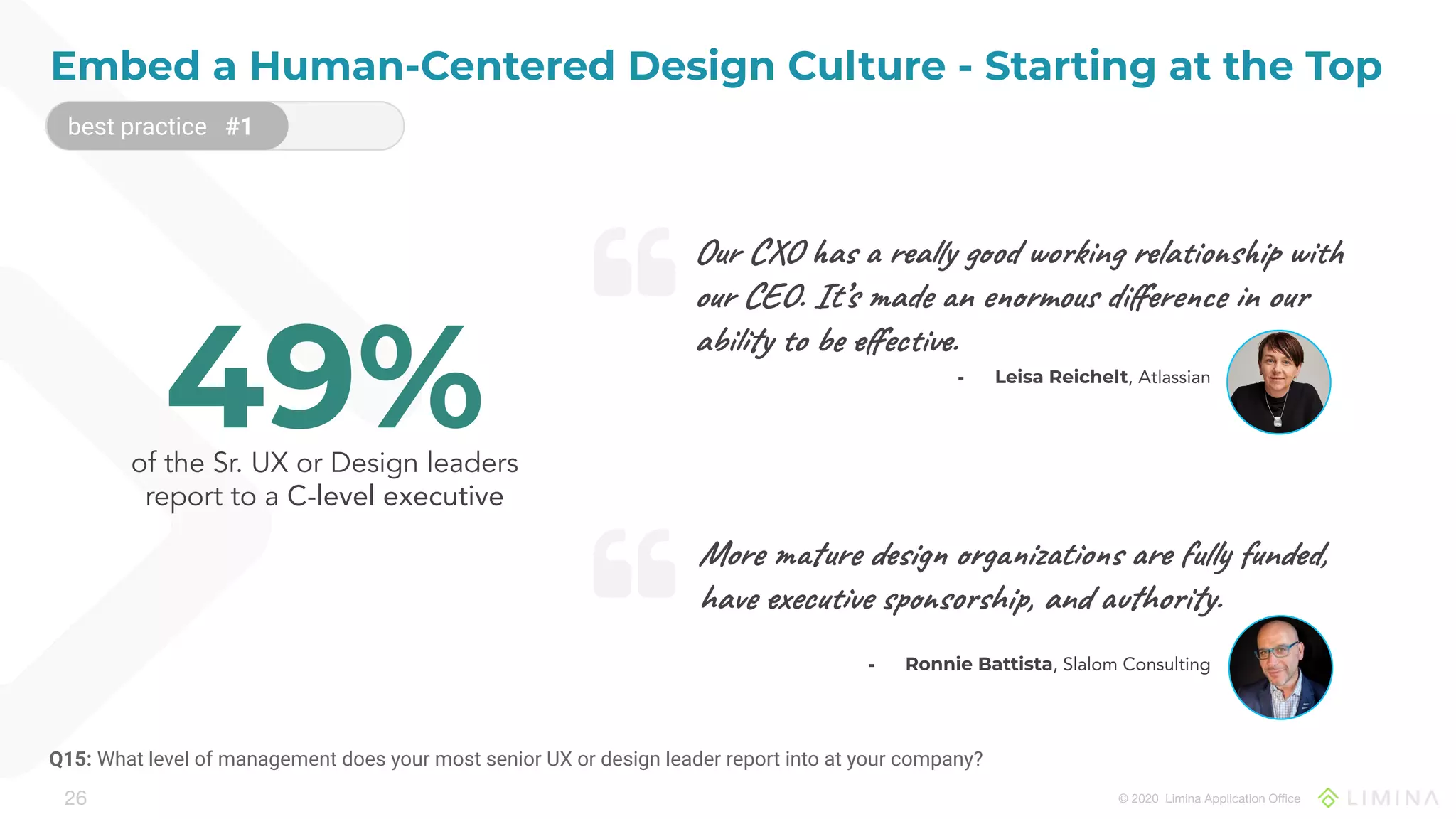 Embed a Human-Centered Design Culture - Starting at the Top

best practice #1

49%

of the Sr. UX or Design leaders report to a C-level executive

Our CXO has a really good working relationship with our CEO. It's made an enormous difference in our ability to be effective.

- Leisa Reichelt, Atlassian

More mature design organizations are fully funded, have executive sponsorship, and authority.

- Ronnie Battista, Slalom Consulting

Q15: What level of management does your most senior UX or design leader report into at your company?

26

© 2020 Limina Application Office LIMINA